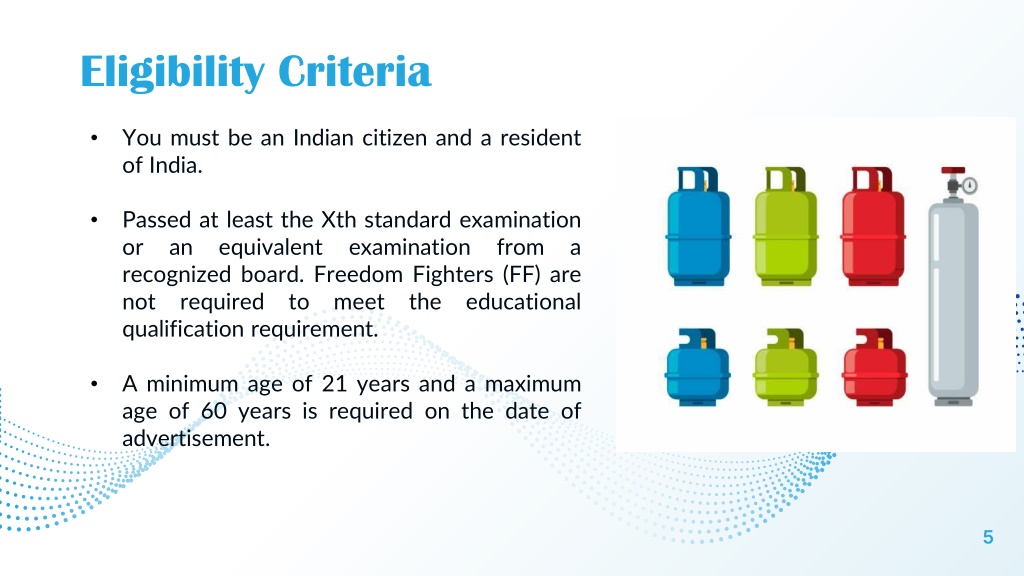 Eligibility Criteria

• You must be an Indian citizen and a resident of India.

• Passed at least the Xth standard examination or an equivalent examination from a recognized board. Freedom Fighters (FF) are not required to meet the educational qualification requirement.

• A minimum age of 21 years and a maximum age of 60 years is required on the date of advertisement.

5